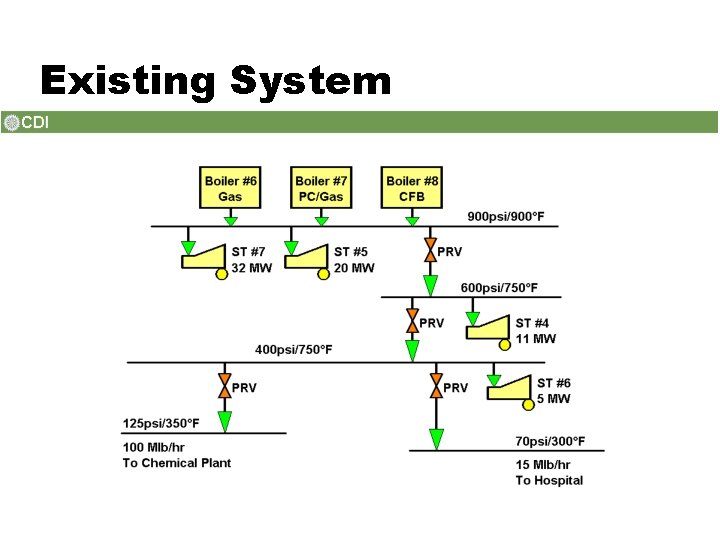 Existing System

CDI

Boiler #6
Gas

Boiler #7
PC/Gas

Boiler #8
CFB

900psi/900°F

ST #7
32 MW

ST #5
20 MW

PRV

600psi/750°F

PRV

ST #4
11 MW

400psi/750°F

PRV

PRV

ST #6
5 MW

125psi/350°F

100 Mlb/hr
To Chemical Plant

70psi/300°F

15 Mlb/hr
To Hospital